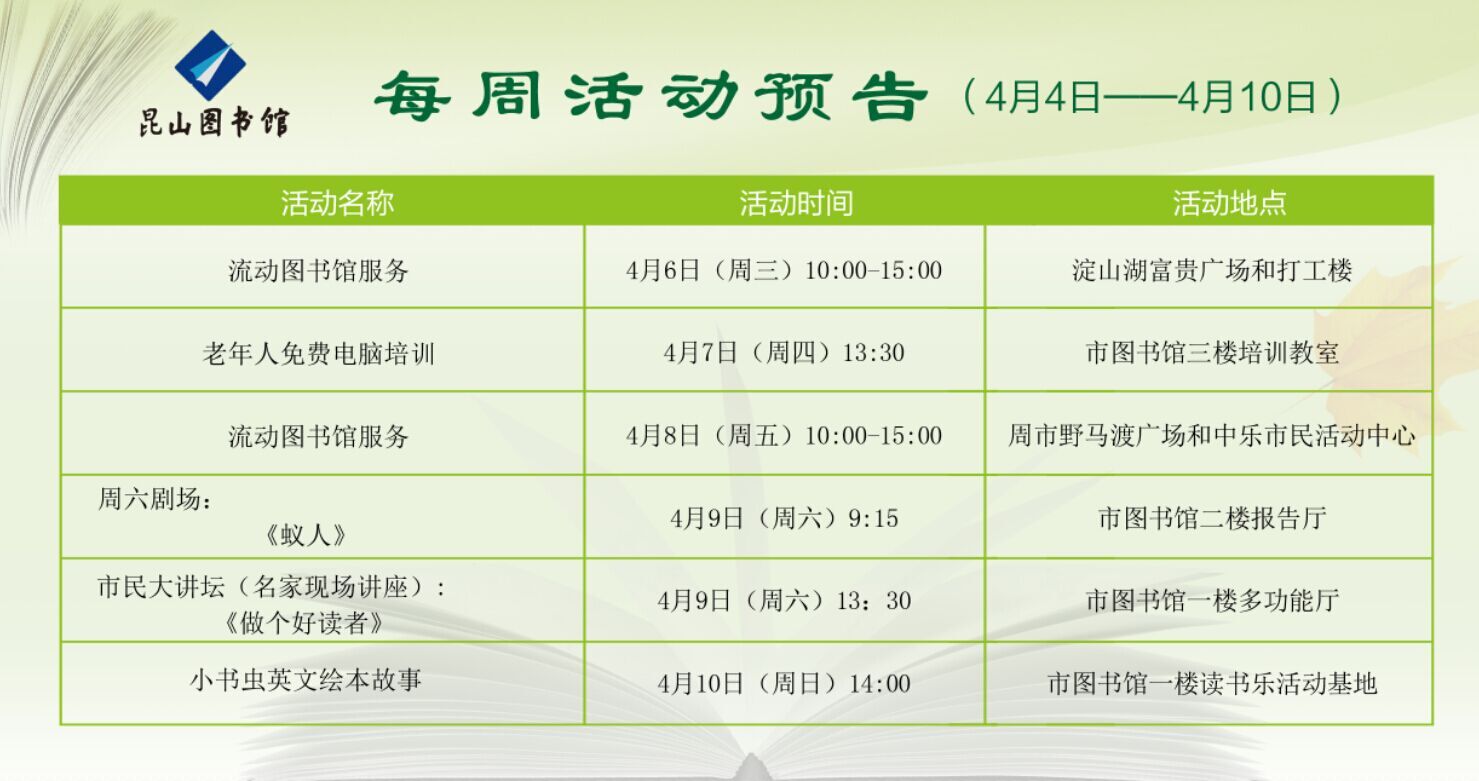 昆山图书馆

每周活动预告（4月4日——4月10日）

| 活动名称 | 活动时间 | 活动地点 |
|---|---|---|
| 流动图书馆服务 | 4月6日（周三）10:00-15:00 | 淀山湖富贵广场和打工楼 |
| 老年人免费电脑培训 | 4月7日（周四）13:30 | 市图书馆三楼培训教室 |
| 流动图书馆服务 | 4月8日（周五）10:00-15:00 | 周市野马渡广场和中乐市民活动中心 |
| 周六剧场：《蚁人》 | 4月9日（周六）9:15 | 市图书馆二楼报告厅 |
| 市民大讲坛（名家现场讲座）：《做个好读者》 | 4月9日（周六）13：30 | 市图书馆一楼多功能厅 |
| 小书虫英文绘本故事 | 4月10日（周日）14:00 | 市图书馆一楼读书乐活动基地 |